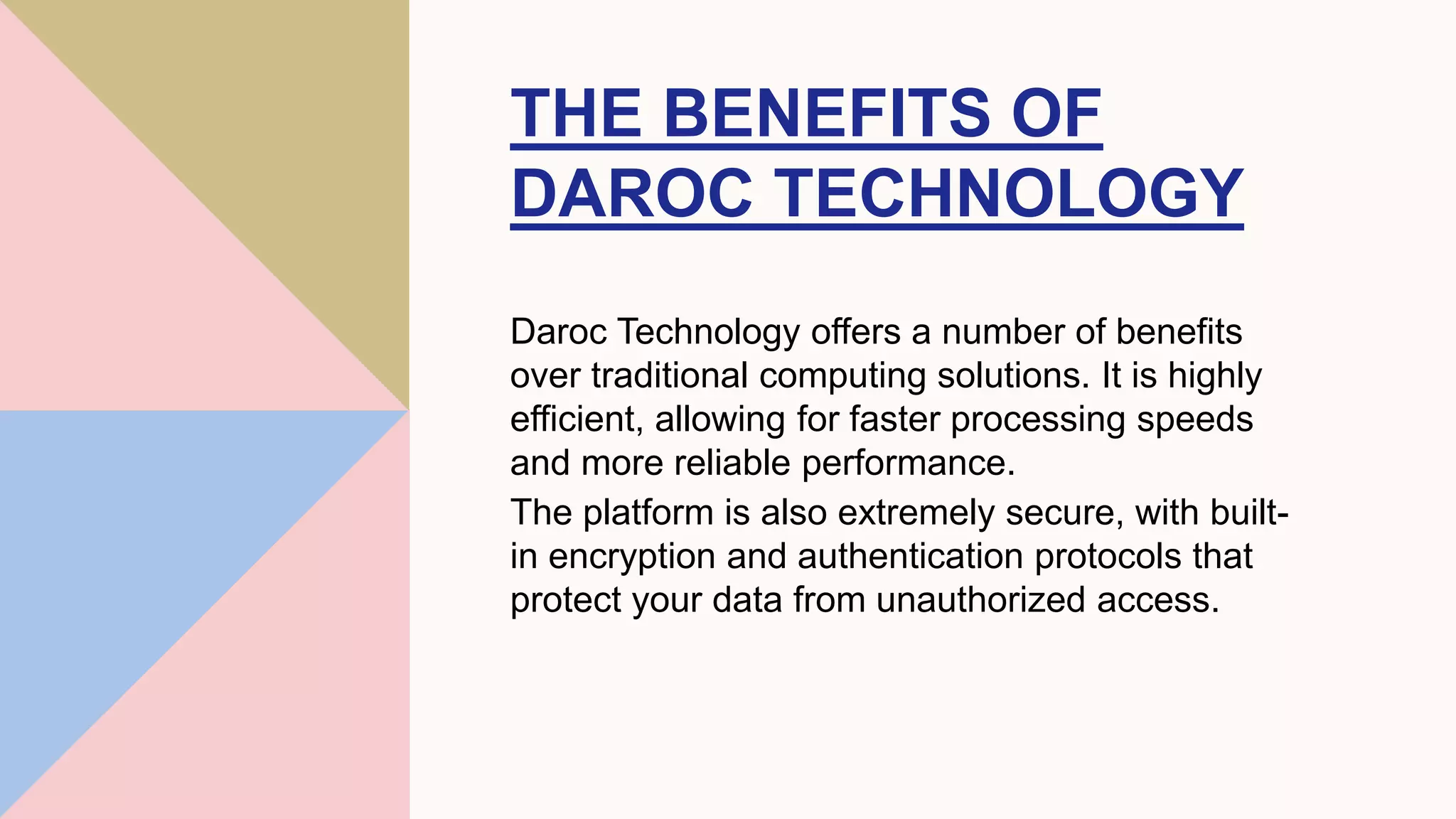 THE BENEFITS OF DAROC TECHNOLOGY

Daroc Technology offers a number of benefits over traditional computing solutions. It is highly efficient, allowing for faster processing speeds and more reliable performance.

The platform is also extremely secure, with built-in encryption and authentication protocols that protect your data from unauthorized access.